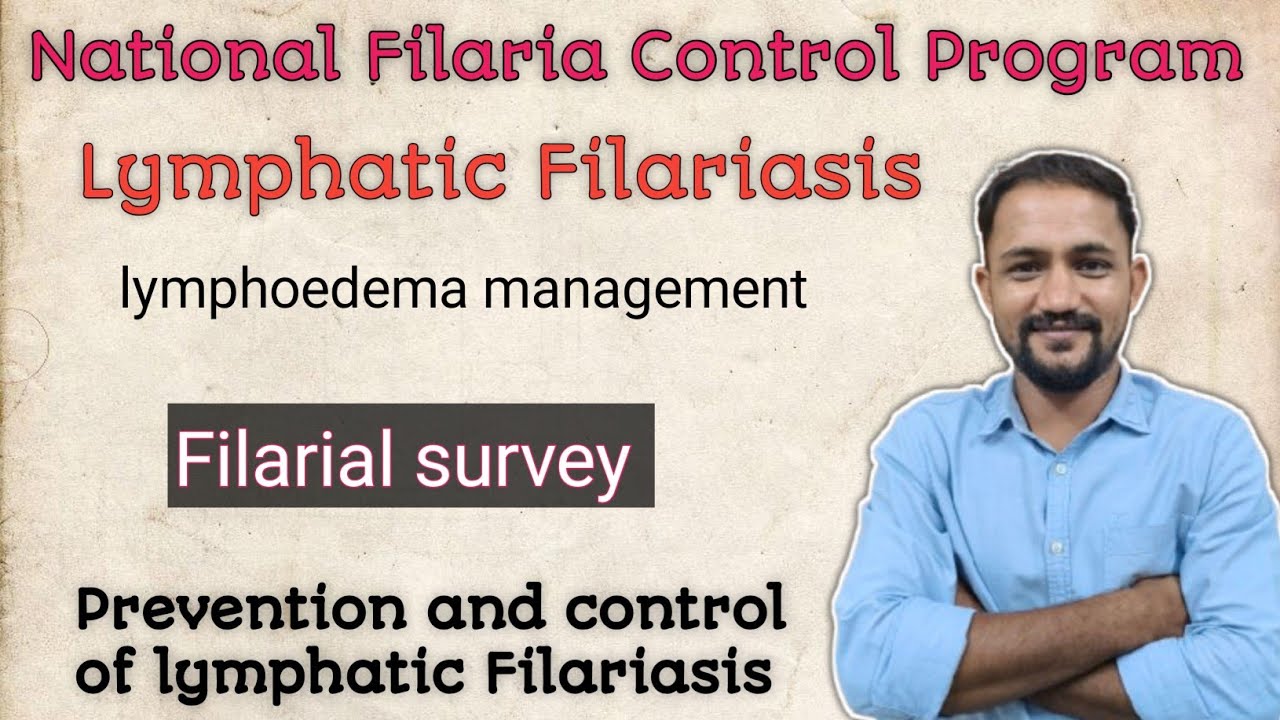 National Filaria Control Program

Lymphatic Filariasis

lymphoedema management

Filarial survey

Prevention and control of lymphatic Filariasis